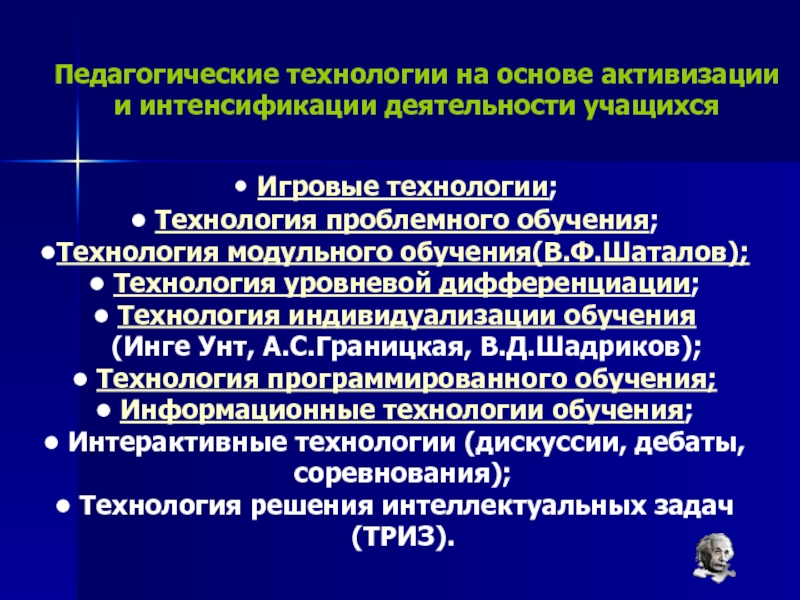 Педагогические технологии на основе активизации и интенсификации деятельности учащихся

• Игровые технологии;
• Технология проблемного обучения;
•Технология модульного обучения(В.Ф.Шаталов);
• Технология уровневой дифференциации;
• Технология индивидуализации обучения (Инге Унт, А.С.Границкая, В.Д.Шадриков);
• Технология программированного обучения;
• Информационные технологии обучения;
• Интерактивные технологии (дискуссии, дебаты, соревнования);
• Технология решения интеллектуальных задач (ТРИЗ).